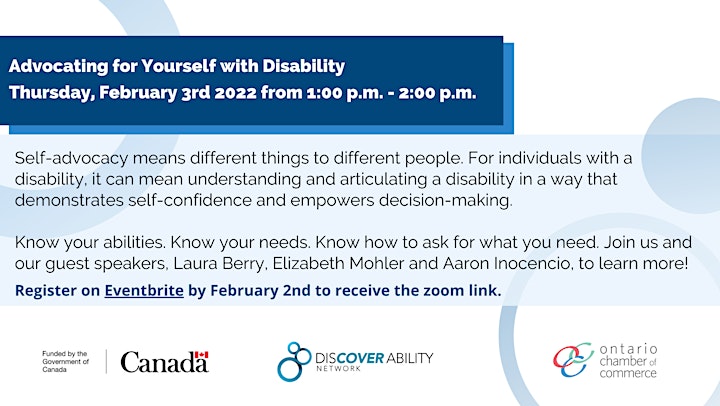 Advocating for Yourself with Disability
Thursday, February 3rd 2022 from 1:00 p.m. - 2:00 p.m.

Self-advocacy means different things to different people. For individuals with a disability, it can mean understanding and articulating a disability in a way that demonstrates self-confidence and empowers decision-making.

Know your abilities. Know your needs. Know how to ask for what you need. Join us and our guest speakers, Laura Berry, Elizabeth Mohler and Aaron Inocencio, to learn more!

Register on Eventbrite by February 2nd to receive the zoom link.

Funded by the Government of Canada

Canada

DISCOVER ABILITY NETWORK

ontario chamber of commerce